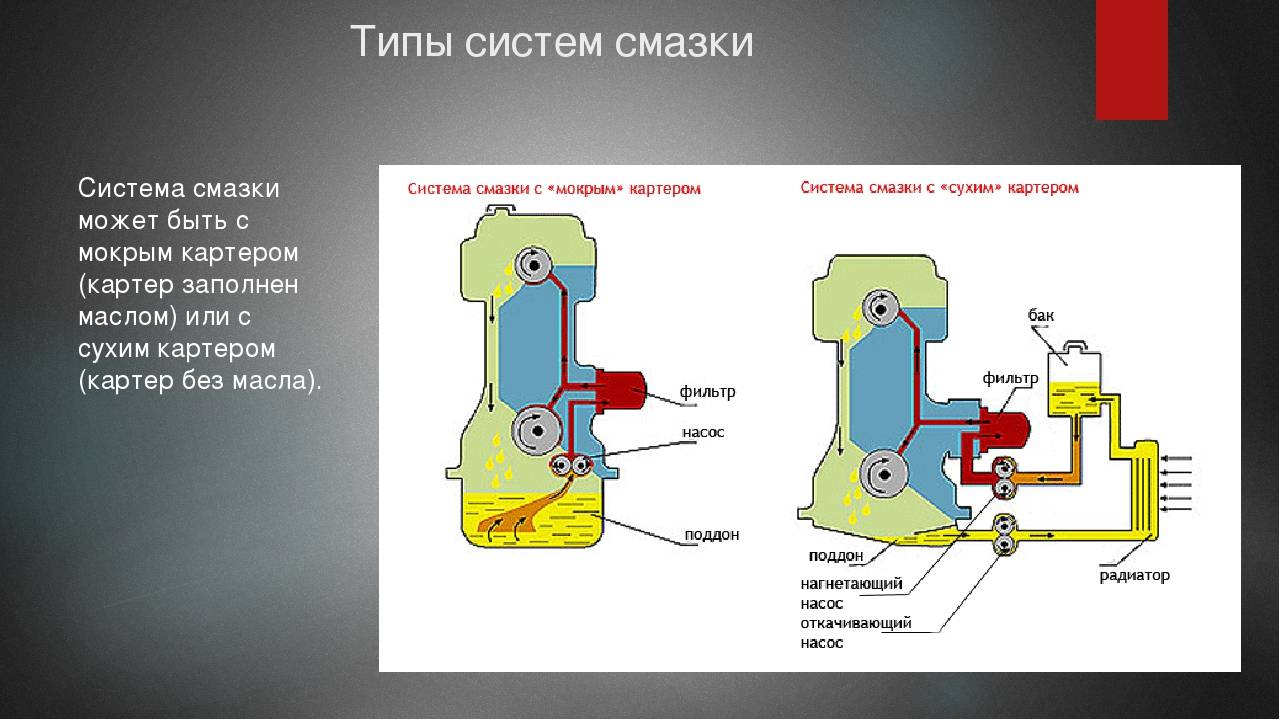 Типы систем смазки

Система смазки может быть с мокрым картером (картер заполнен маслом) или с сухим картером (картер без масла).

Система смазки с «мокрым» картером

фильтр

насос

поддон

Система смазки с «сухим» картером

бак

фильтр

поддон

нагнетающий насос

откачивающий насос

радиатор